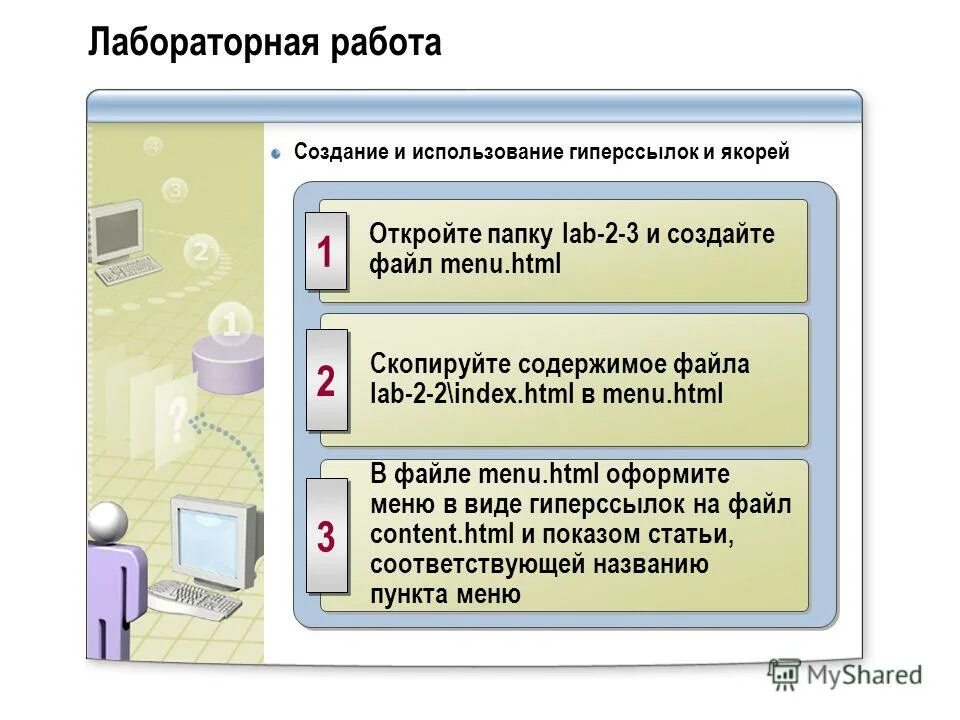 Лабораторная работа

Создание и использование гиперссылок и якорей

1
Откройте папку lab-2-3 и создайте файл menu.html

2
Скопируйте содержимое файла lab-2-2\index.html в menu.html

3
В файле menu.html оформите меню в виде гиперссылок на файл content.html и показом статьи, соответствующей названию пункта меню

MyShared